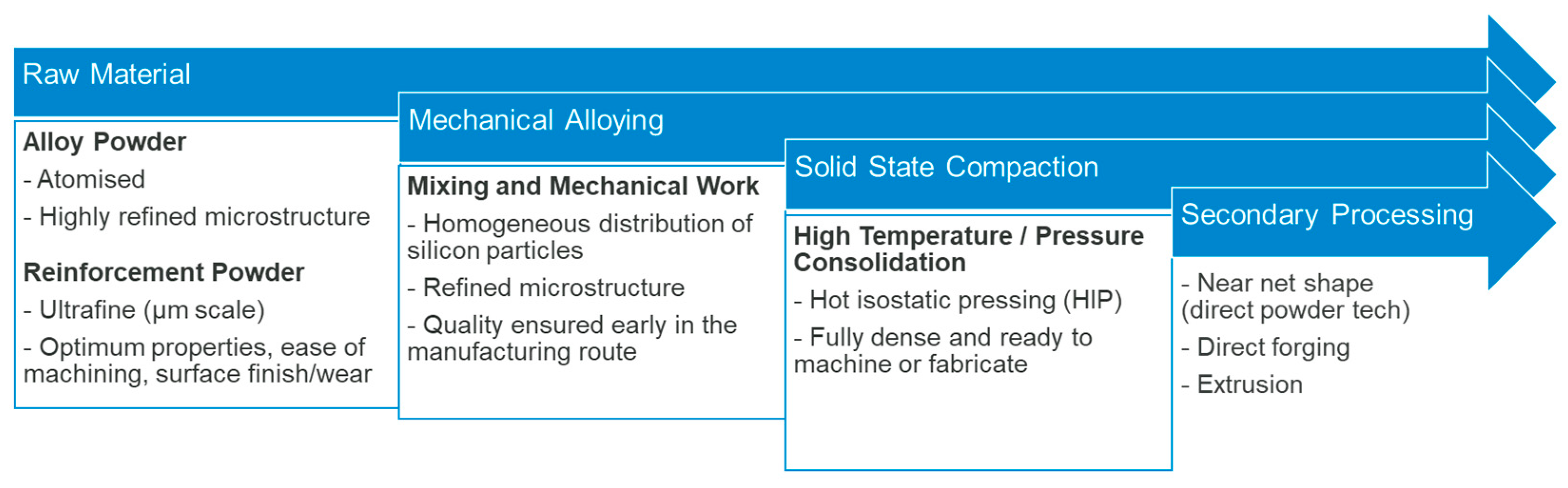 Raw Material

Alloy Powder
- Atomised
- Highly refined microstructure

Reinforcement Powder
- Ultrafine (μm scale)
- Optimum properties, ease of machining, surface finish/wear

Mechanical Alloying

Mixing and Mechanical Work
- Homogeneous distribution of silicon particles
- Refined microstructure
- Quality ensured early in the manufacturing route

Solid State Compaction

High Temperature / Pressure Consolidation
- Hot isostatic pressing (HIP)
- Fully dense and ready to machine or fabricate

Secondary Processing

- Near net shape (direct powder tech)
- Direct forging
- Extrusion